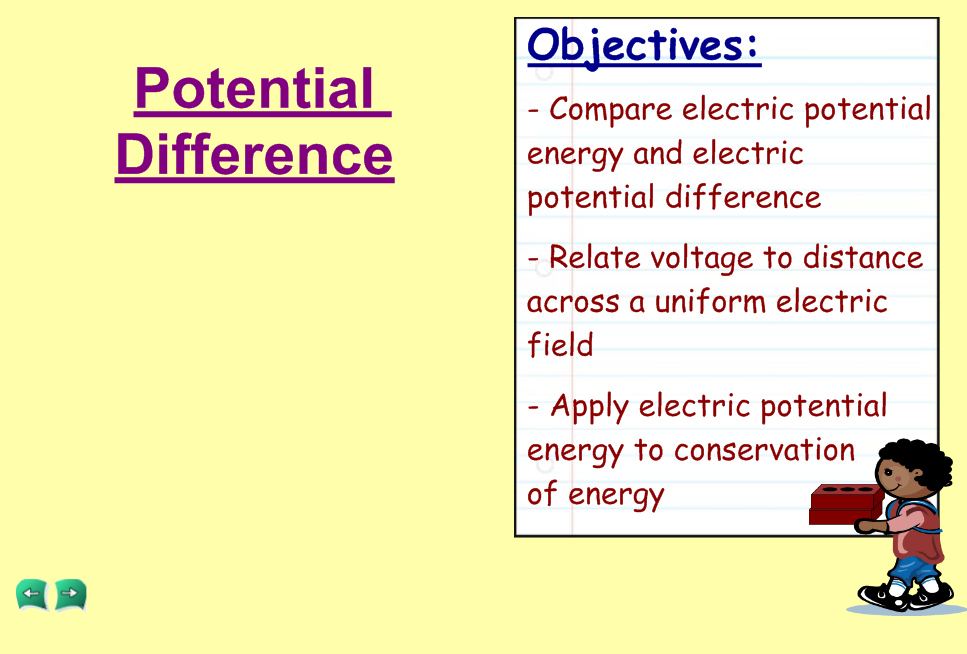 Potential Difference

Objectives:

- Compare electric potential energy and electric potential difference

- Relate voltage to distance across a uniform electric field

- Apply electric potential energy to conservation of energy